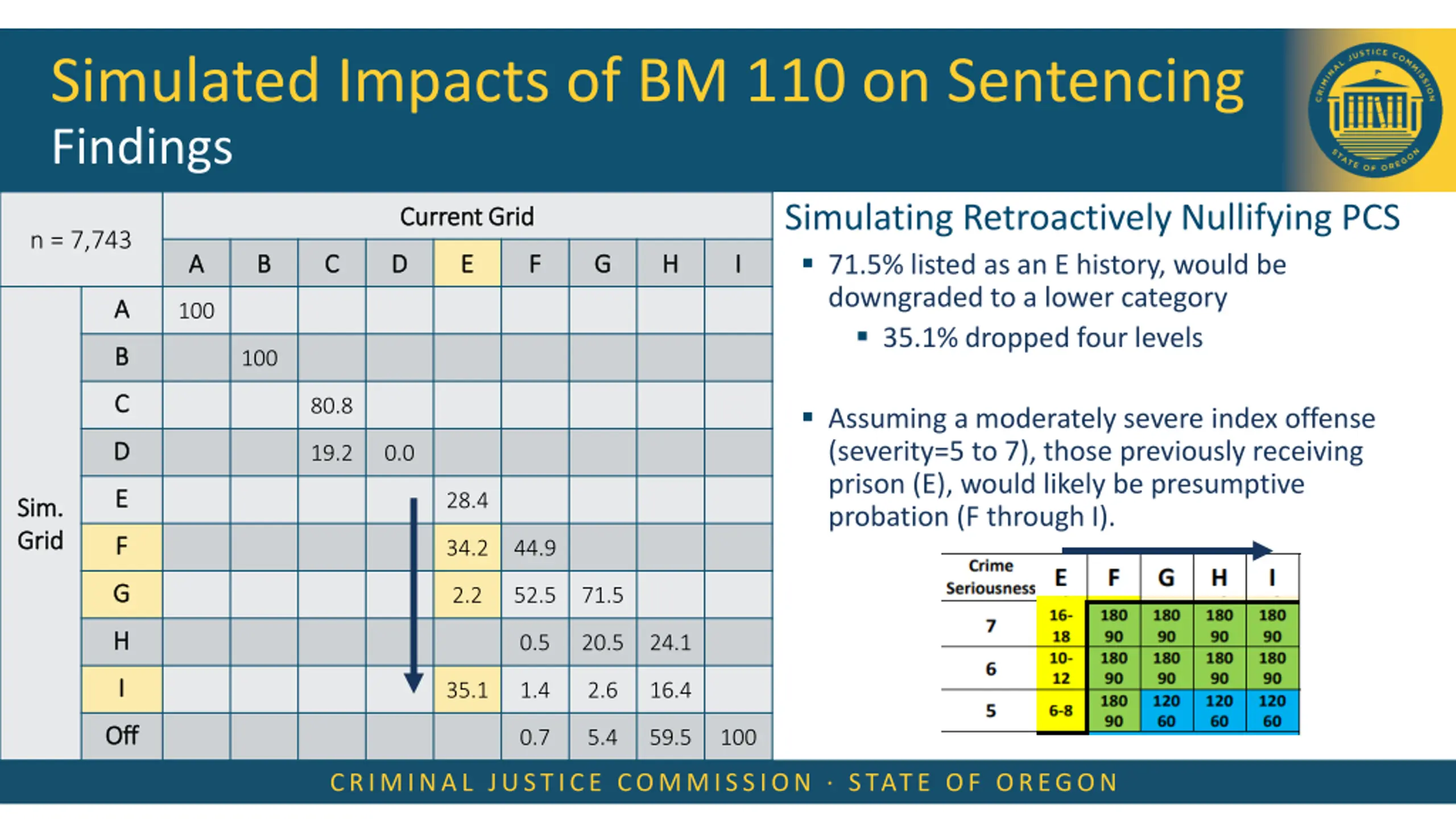 Simulated Impacts of BM 110 on Sentencing
Findings

CRIMINAL JUSTICE COMMISSION
STATE OF OREGON

| n = 7,743 | | Current Grid | | | | | | | | |
|---|---|---|---|---|---|---|---|---|---|---|
| | | A | B | C | D | E | F | G | H | I |
| Sim. Grid | A | 100 | | | | | | | | |
| | B | | 100 | | | | | | | |
| | C | | | 80.8 | | | | | | |
| | D | | | 19.2 | 0.0 | | | | | |
| | E | | | | | 28.4 | | | | |
| | F | | | | | 34.2 | 44.9 | | | |
| | G | | | | | 2.2 | 52.5 | 71.5 | | |
| | H | | | | | | 0.5 | 20.5 | 24.1 | |
| | I | | | | | 35.1 | 1.4 | 2.6 | 16.4 | |
| | Off | | | | | | 0.7 | 5.4 | 59.5 | 100 |

Simulating Retroactively Nullifying PCS

▪ 71.5% listed as an E history, would be downgraded to a lower category
▪ 35.1% dropped four levels

▪ Assuming a moderately severe index offense (severity=5 to 7), those previously receiving prison (E), would likely be presumptive probation (F through I).

| Crime Seriousness | E | F | G | H | I |
|---|---|---|---|---|---|
| 7 | 16-18 | 180 90 | 180 90 | 180 90 | 180 90 |
| 6 | 10-12 | 180 90 | 180 90 | 180 90 | 180 90 |
| 5 | 6-8 | 180 90 | 120 60 | 120 60 | 120 60 |

CRIMINAL JUSTICE COMMISSION · STATE OF OREGON